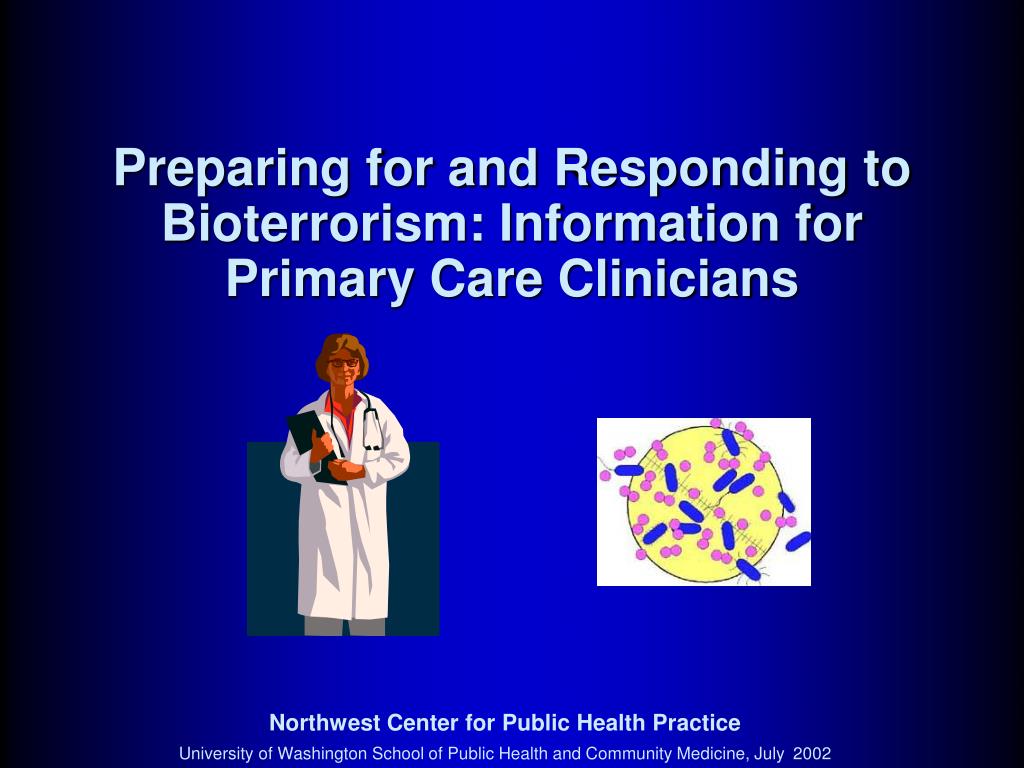 Preparing for and Responding to Bioterrorism: Information for Primary Care Clinicians

Northwest Center for Public Health Practice

University of Washington School of Public Health and Community Medicine, July 2002